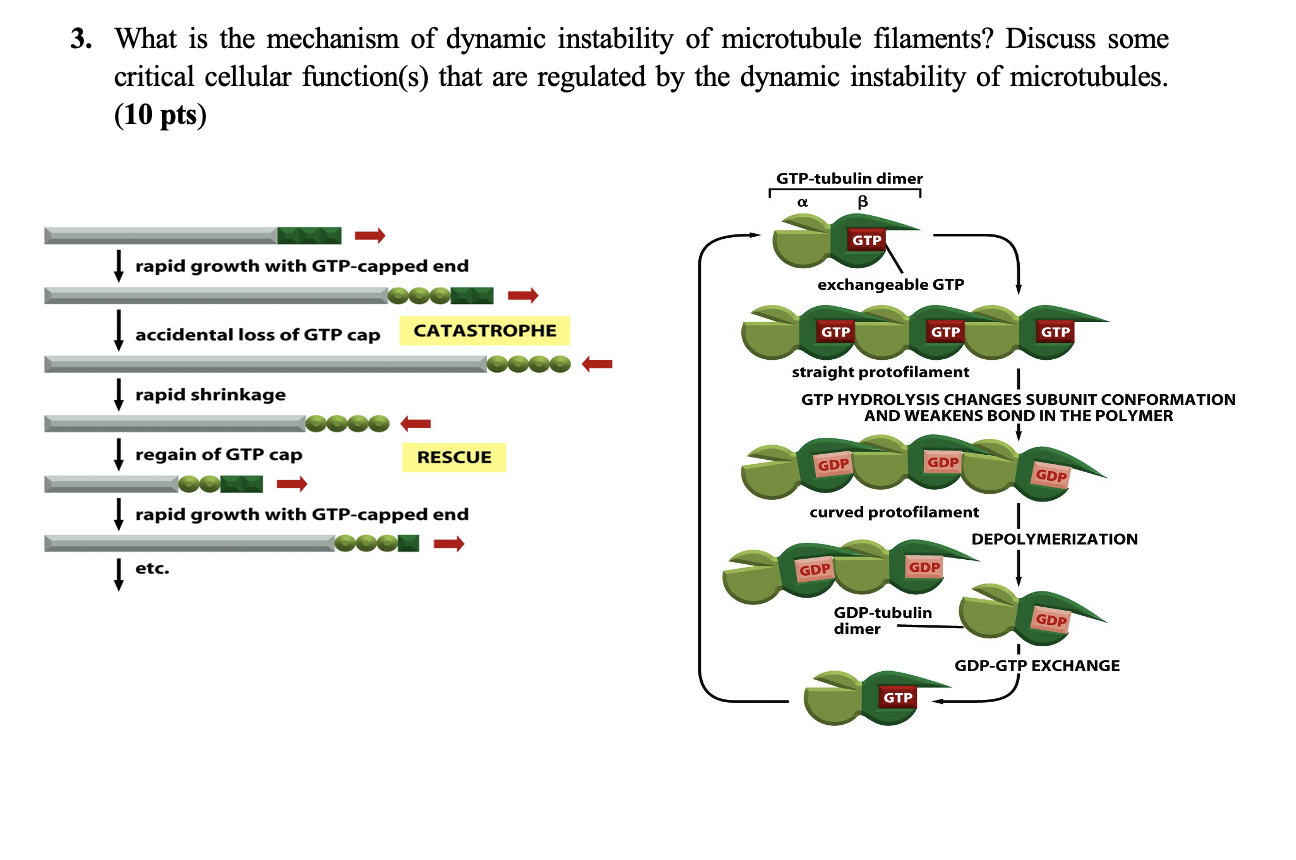 3. What is the mechanism of dynamic instability of microtubule filaments? Discuss some critical cellular function(s) that are regulated by the dynamic instability of microtubules. (10 pts)

rapid growth with GTP-capped end

accidental loss of GTP cap

CATASTROPHE

rapid shrinkage

regain of GTP cap

RESCUE

rapid growth with GTP-capped end

etc.

GTP-tubulin dimer

α

β

GTP

exchangeable GTP

GTP

GTP

GTP

straight protofilament

GTP HYDROLYSIS CHANGES SUBUNIT CONFORMATION AND WEAKENS BOND IN THE POLYMER

GDP

GDP

GDP

curved protofilament

DEPOLYMERIZATION

GDP

GDP

GDP-tubulin dimer

GDP

GDP-GTP EXCHANGE

GTP